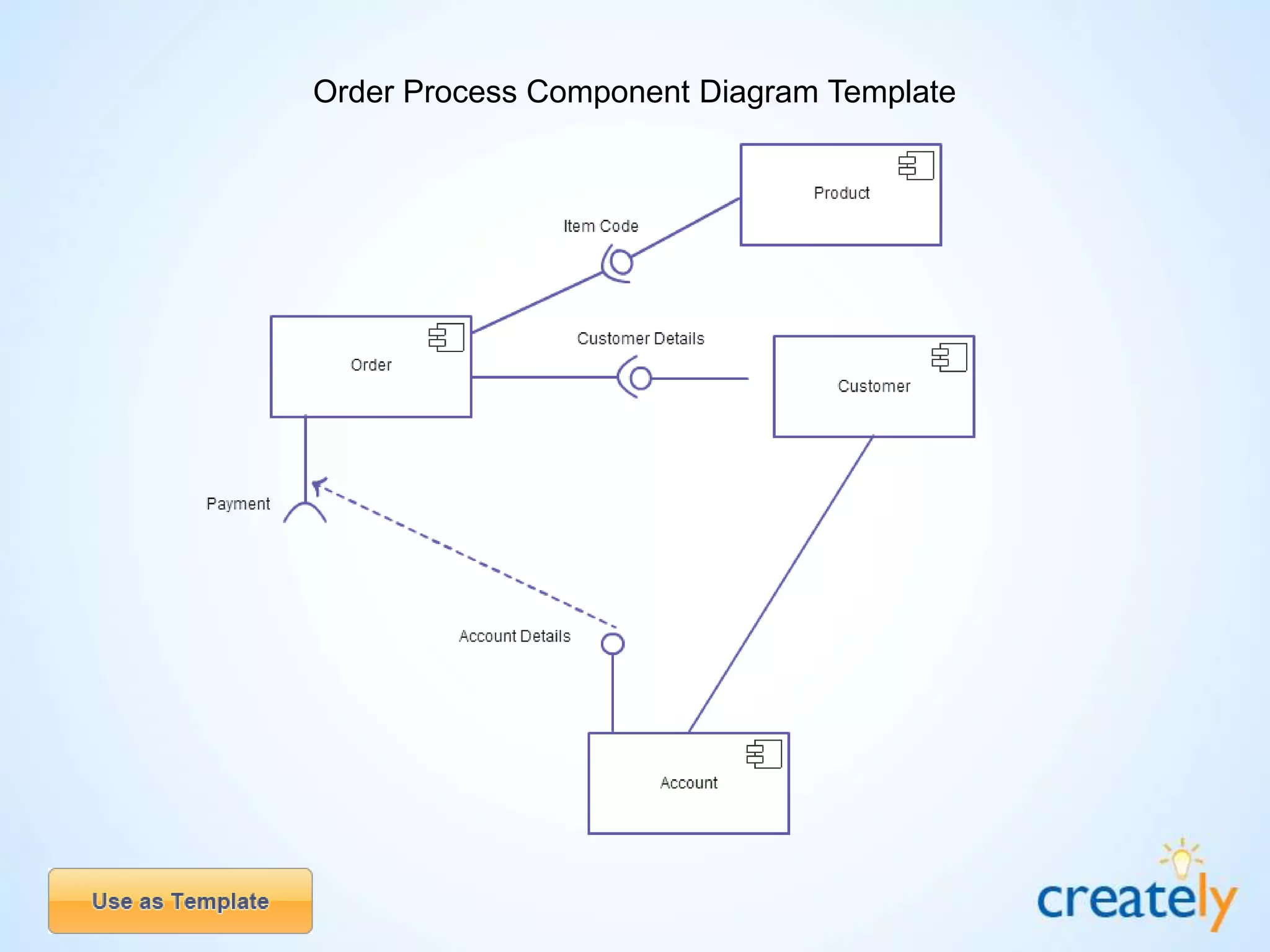 Order Process Component Diagram Template

Product

Item Code

Order

Customer Details

Customer

Payment

Account Details

Account

Use as Template

creately